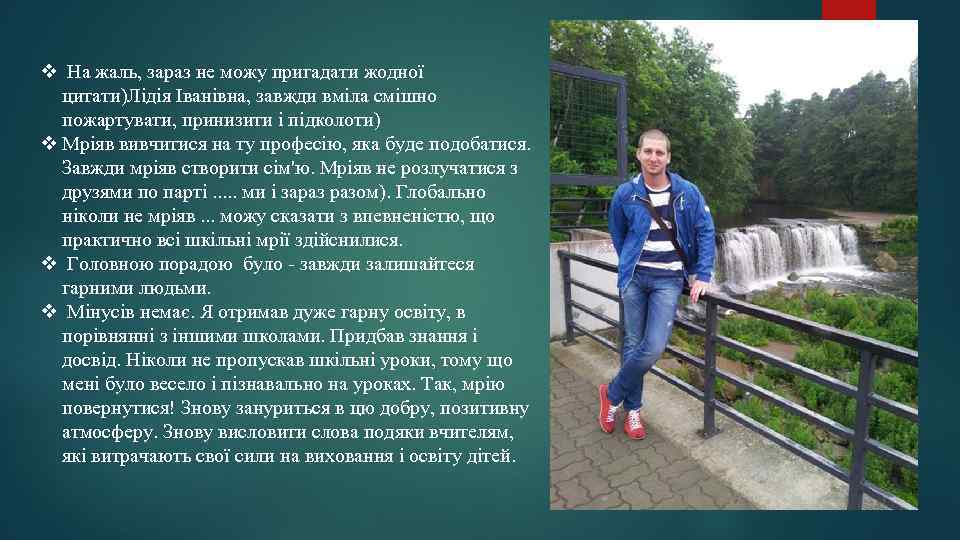 ❖ На жаль, зараз не можу пригадати жодної цитати)Лідія Іванівна, завжди вміла смішно пожартувати, принизити і підколоти)
❖ Мріяв вивчитися на ту професію, яка буде подобатися. Завжди мріяв створити сім'ю. Мріяв не розлучатися з друзями по парті ..... ми і зараз разом). Глобально ніколи не мріяв ... можу сказати з впевненістю, що практично всі шкільні мрії здійснилися.
❖ Головною порадою було - завжди залишайтеся гарними людьми.
❖ Мінусів немає. Я отримав дуже гарну освіту, в порівнянні з іншими школами. Придбав знання і досвід. Ніколи не пропускав шкільні уроки, тому що мені було весело і пізнавально на уроках. Так, мрію повернутися! Знову зануриться в цю добру, позитивну атмосферу. Знову висловити слова подяки вчителям, які витрачають свої сили на виховання і освіту дітей.